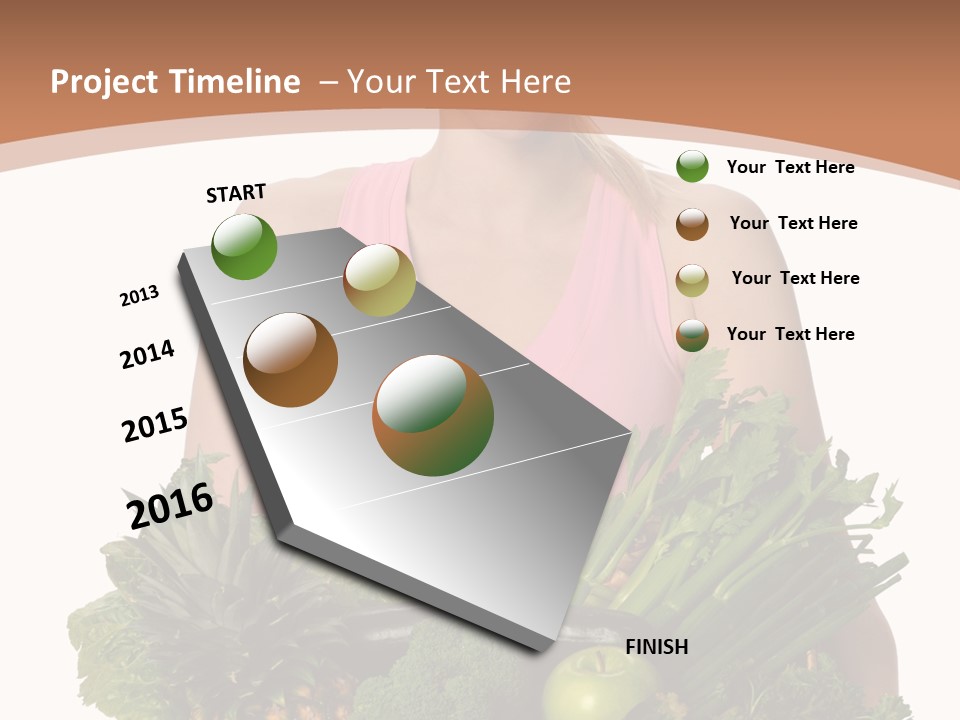 Project Timeline – Your Text Here

START

2013

2014

2015

2016

FINISH

Your Text Here

Your Text Here

Your Text Here

Your Text Here